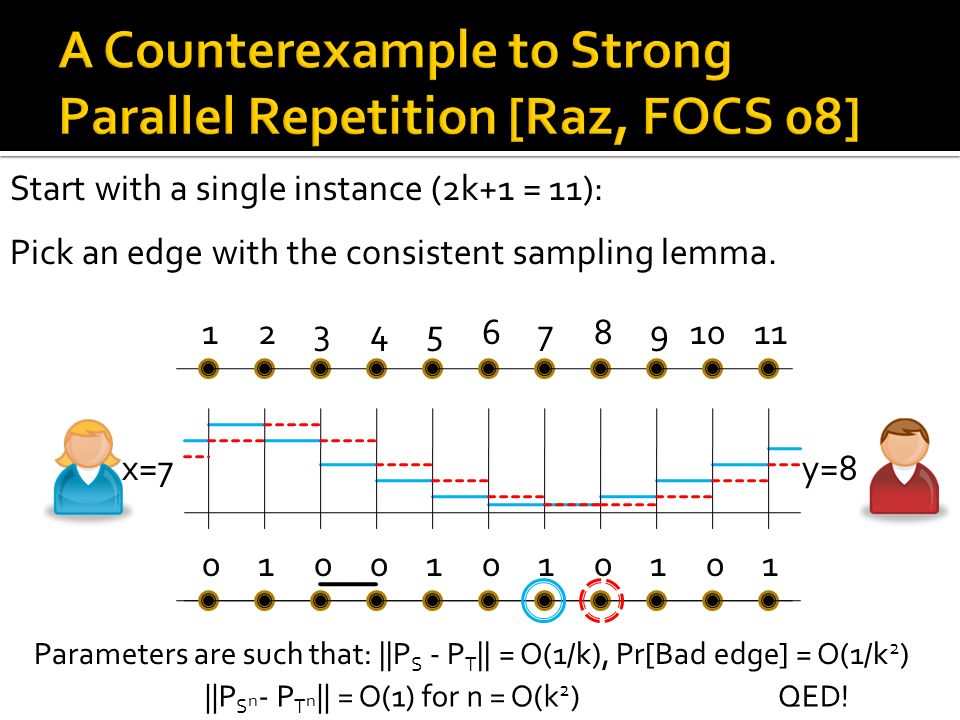 A Counterexample to Strong Parallel Repetition [Raz, FOCS 08]

Start with a single instance (2k+1 = 11):

Pick an edge with the consistent sampling lemma.

1 2 3 4 5 6 7 8 9 10 11

x=7

y=8

0 1 0 0 1 0 1 0 1 0 1

Parameters are such that: $||P_S - P_T|| = O(1/k)$, Pr[Bad edge] = $O(1/k^2)$

$||P_{S^n} - P_{T^n}|| = O(1)$ for $n = O(k^2)$ QED!